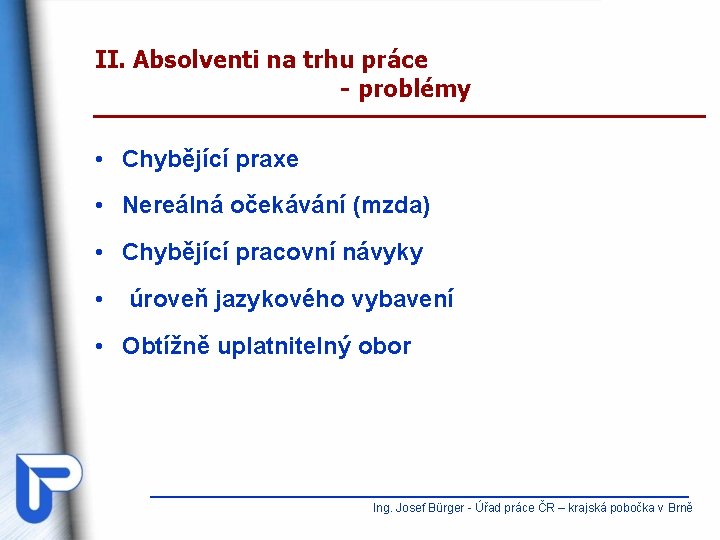 II. Absolventi na trhu práce
- problémy

• Chybějící praxe
• Nereálná očekávání (mzda)
• Chybějící pracovní návyky
• úroveň jazykového vybavení
• Obtížně uplatnitelný obor

Ing. Josef Bürger - Úřad práce ČR – krajská pobočka v Brně